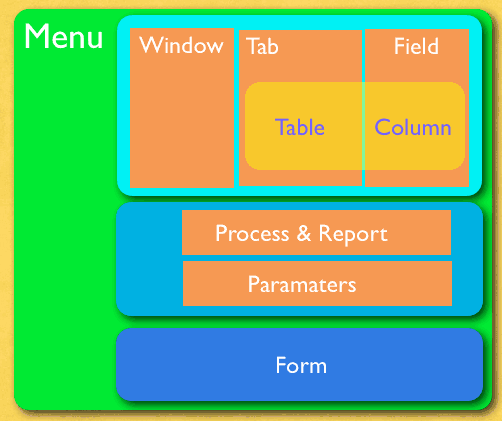 Menu

Window

Tab

Field

Table

Column

Process & Report

Paramaters

Form